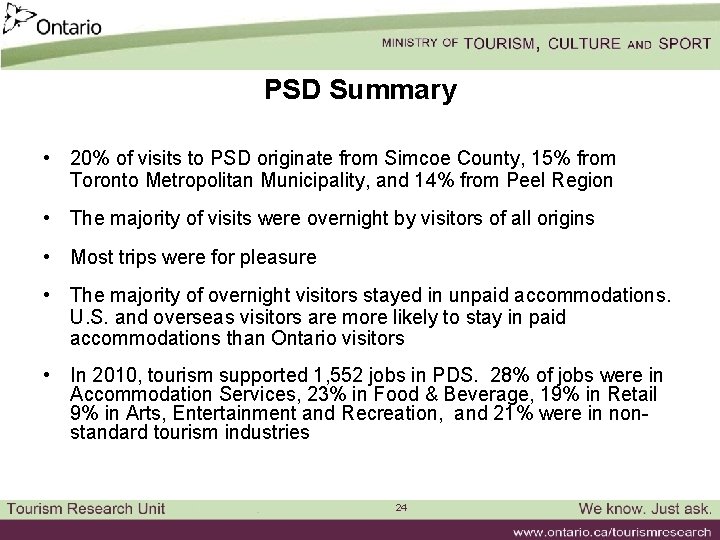 Ontario

MINISTRY OF TOURISM, CULTURE AND SPORT

PSD Summary

• 20% of visits to PSD originate from Simcoe County, 15% from Toronto Metropolitan Municipality, and 14% from Peel Region

• The majority of visits were overnight by visitors of all origins

• Most trips were for pleasure

• The majority of overnight visitors stayed in unpaid accommodations. U.S. and overseas visitors are more likely to stay in paid accommodations than Ontario visitors

• In 2010, tourism supported 1,552 jobs in PDS. 28% of jobs were in Accommodation Services, 23% in Food & Beverage, 19% in Retail 9% in Arts, Entertainment and Recreation, and 21% were in non-standard tourism industries

Tourism Research Unit

24

We know. Just ask.

www.ontario.ca/tourismresearch